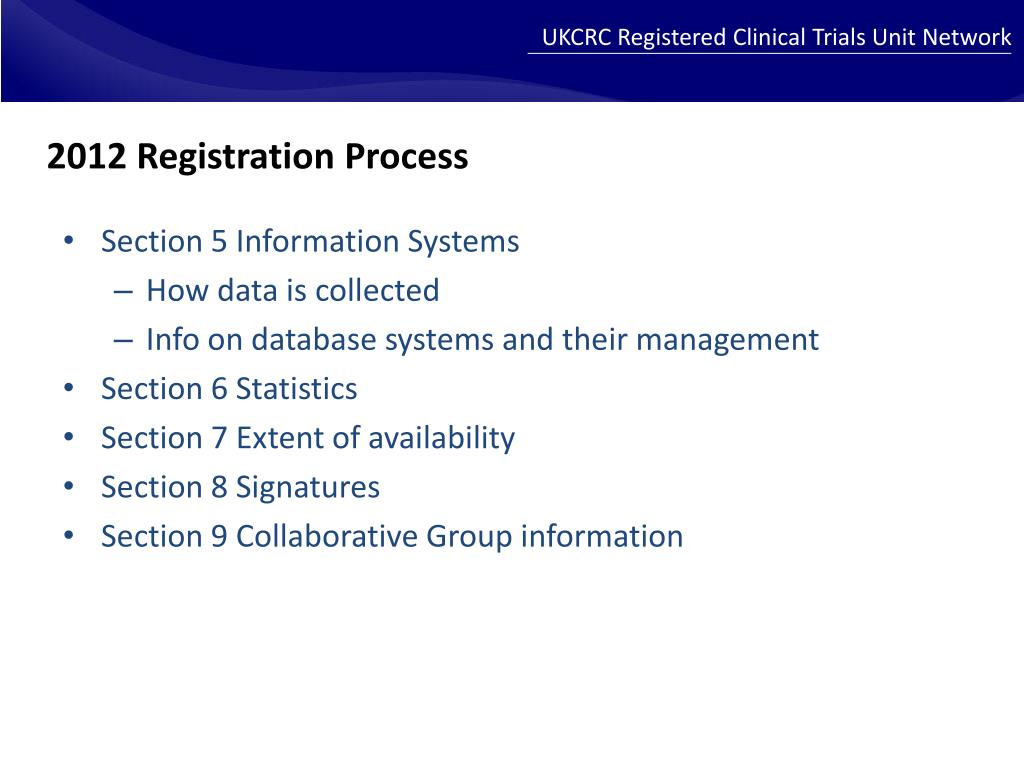 UKCRC Registered Clinical Trials Unit Network

2012 Registration Process

• Section 5 Information Systems
– How data is collected
– Info on database systems and their management
• Section 6 Statistics
• Section 7 Extent of availability
• Section 8 Signatures
• Section 9 Collaborative Group information